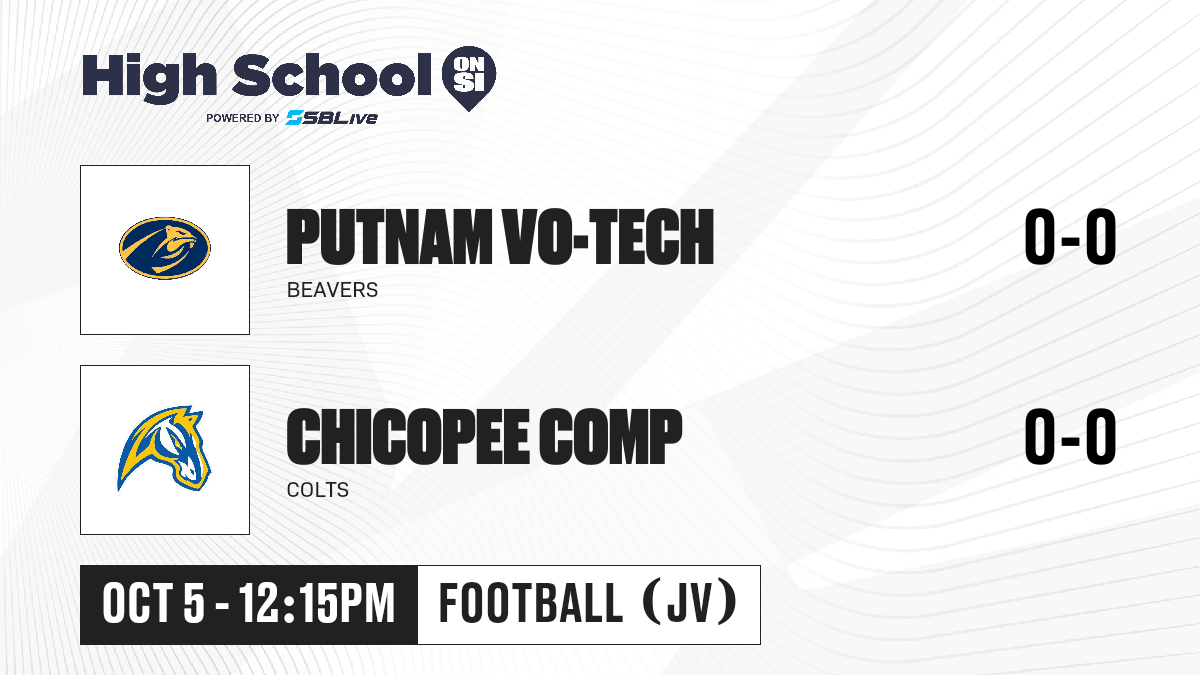 High School ON SI
POWERED BY SBLive

PUTNAM VO-TECH
BEAVERS
0-0

CHICOPEE COMP
COLTS
0-0

OCT 5 - 12:15PM
FOOTBALL (JV)